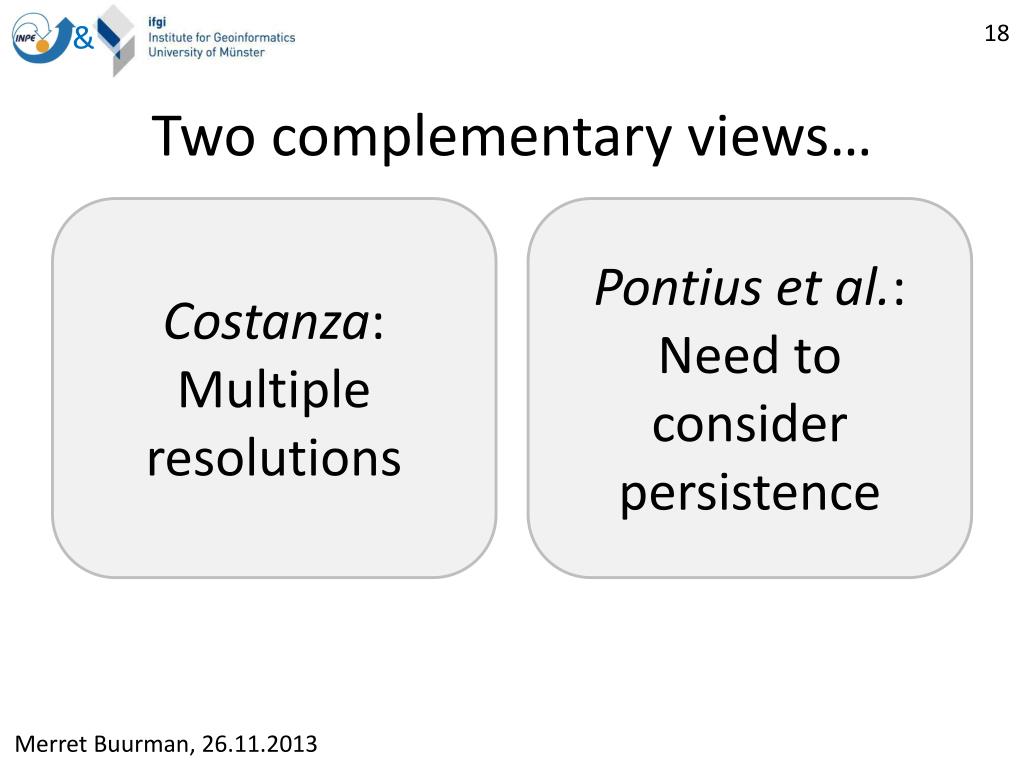 INPE &

ifgi
Institute for Geoinformatics
University of Münster

18

Two complementary views…

Costanza: Multiple resolutions

Pontius et al.: Need to consider persistence

Merret Buurman, 26.11.2013